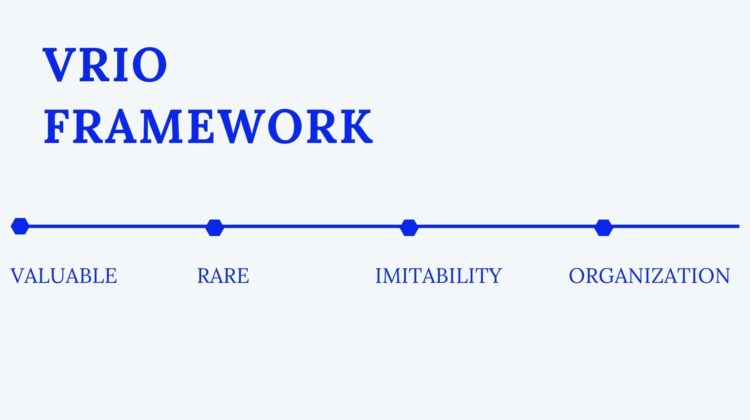 VRIO
FRAMEWORK

VALUABLE

RARE

IMITABILITY

ORGANIZATION